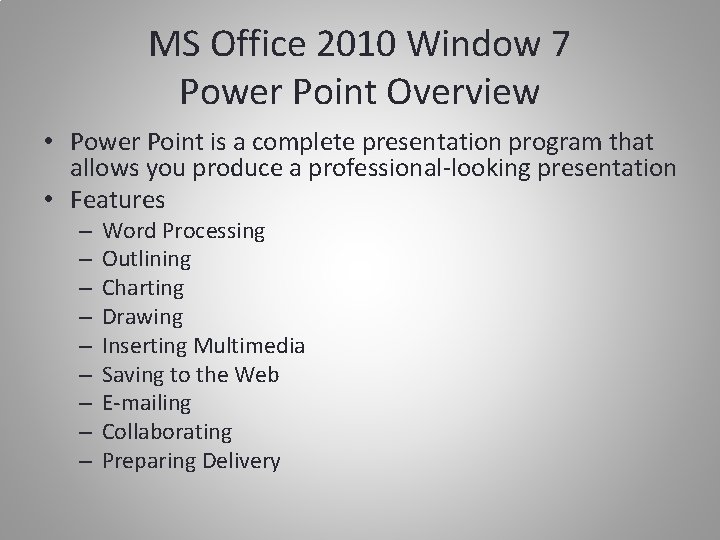 MS Office 2010 Window 7
Power Point Overview

• Power Point is a complete presentation program that allows you produce a professional-looking presentation
• Features
– Word Processing
– Outlining
– Charting
– Drawing
– Inserting Multimedia
– Saving to the Web
– E-mailing
– Collaborating
– Preparing Delivery